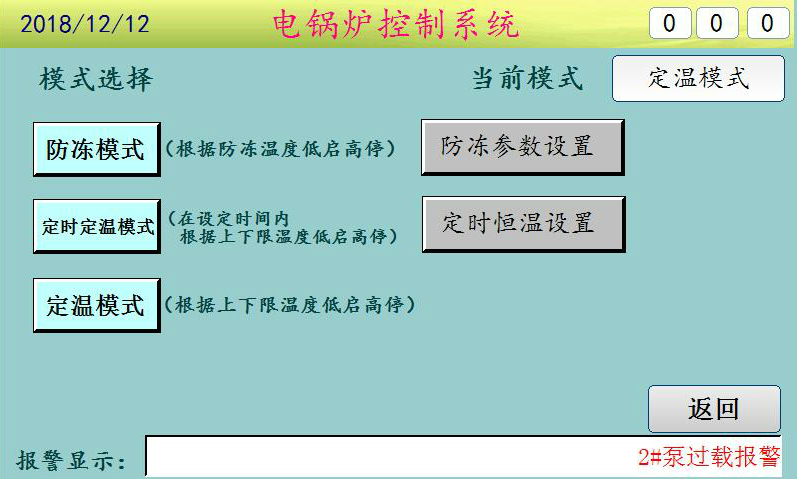 2018/12/12 电锅炉控制系统 0 0 0

模式选择

当前模式 定温模式

防冻模式 (根据防冻温度低启高停) 防冻参数设置

定时定温模式 (在设定时间内 根据上下限温度低启高停) 定时恒温设置

定温模式 (根据上下限温度低启高停)

返回

报警显示: 2#泵过载报警